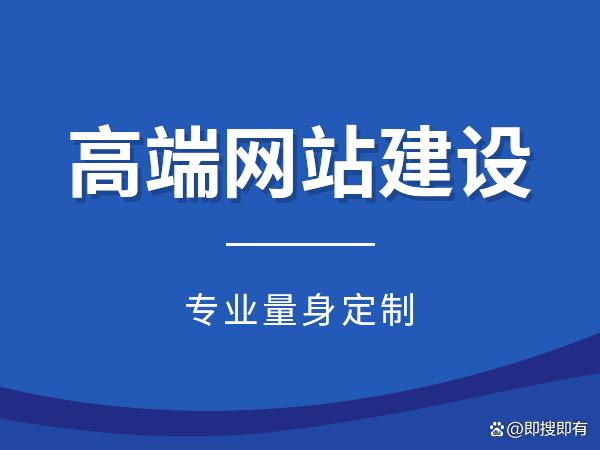 高端网站建设

专业量身定制

@即搜即有